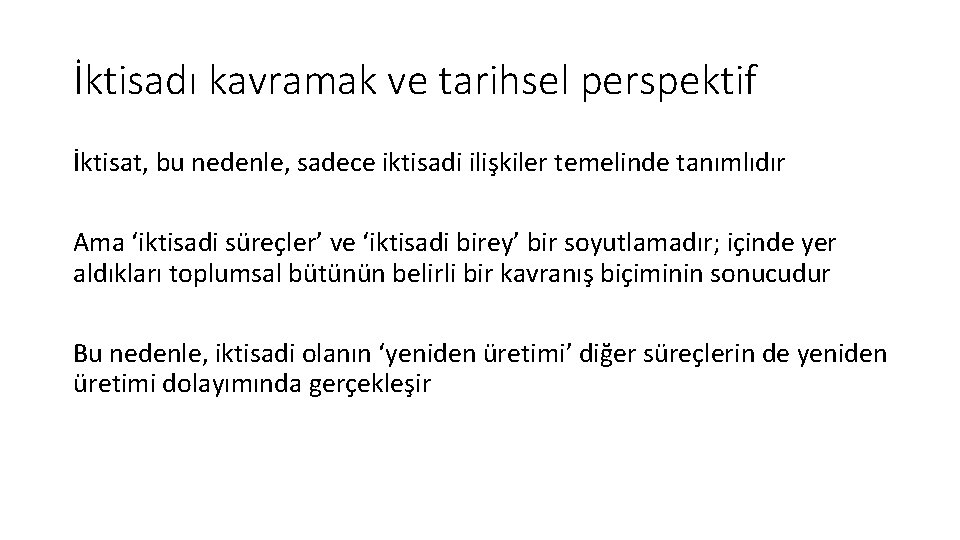 İktisadı kavramak ve tarihsel perspektif

İktisat, bu nedenle, sadece iktisadi ilişkiler temelinde tanımlıdır

Ama ‘iktisadi süreçler’ ve ‘iktisadi birey’ bir soyutlamadır; içinde yer aldıkları toplumsal bütünün belirli bir kavranış biçiminin sonucudur

Bu nedenle, iktisadi olanın ‘yeniden üretimi’ diğer süreçlerin de yeniden üretimi dolayımında gerçekleşir